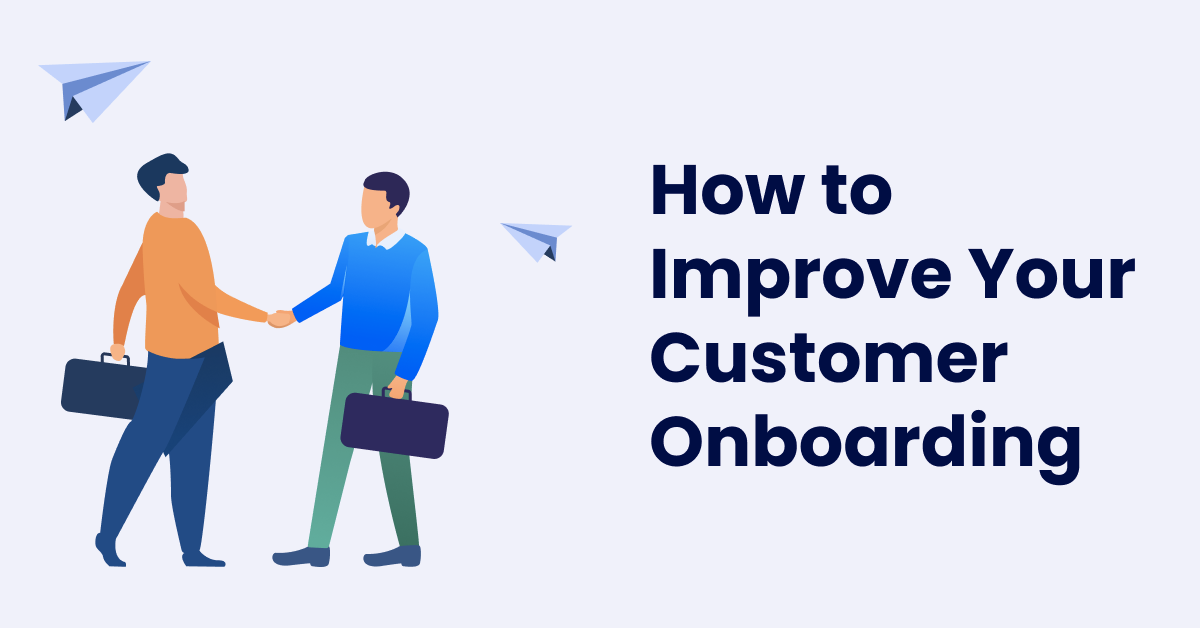 How to Improve Your Customer Onboarding